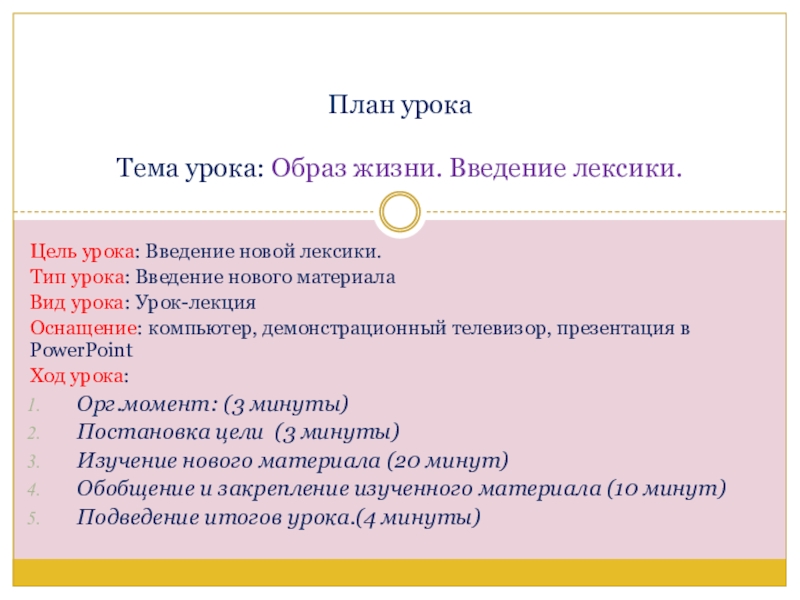 План урока

Тема урока: Образ жизни. Введение лексики.

Цель урока: Введение новой лексики.
Тип урока: Введение нового материала
Вид урока: Урок-лекция
Оснащение: компьютер, демонстрационный телевизор, презентация в PowerPoint
Ход урока:

1. Орг момент: (3 минуты)
2. Постановка цели (3 минуты)
3. Изучение нового материала (20 минут)
4. Обобщение и закрепление изученного материала (10 минут)
5. Подведение итогов урока.(4 минуты)